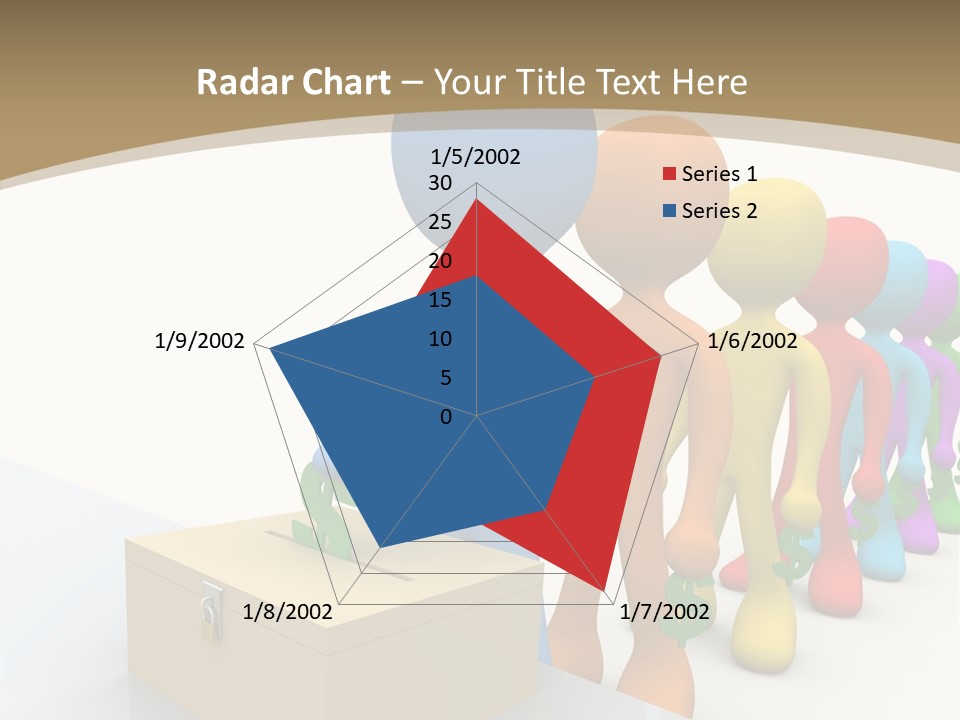 Radar Chart – Your Title Text Here

1/5/2002
30
25
20
15
10
5
0
1/6/2002
1/7/2002
1/8/2002
1/9/2002

Series 1
Series 2